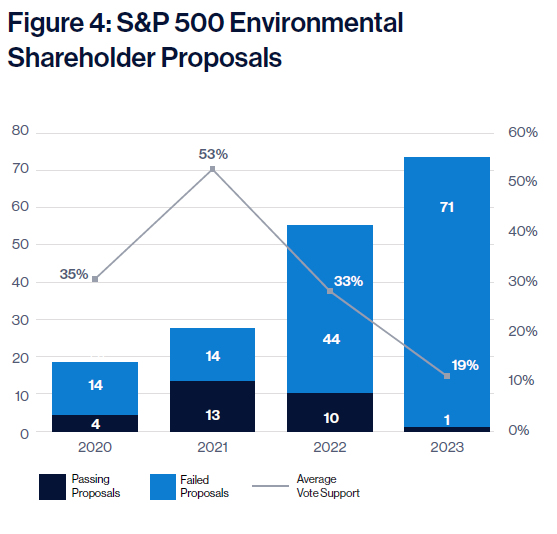 Figure 4: S&P 500 Environmental Shareholder Proposals

80
70
60
50
40
30
20
10
0

60%
50%
40%
30%
20%
10%
0%

35%
53%
33%
19%

14
4
14
13
44
10
71
1

2020
2021
2022
2023

Passing Proposals
Failed Proposals
Average Vote Support